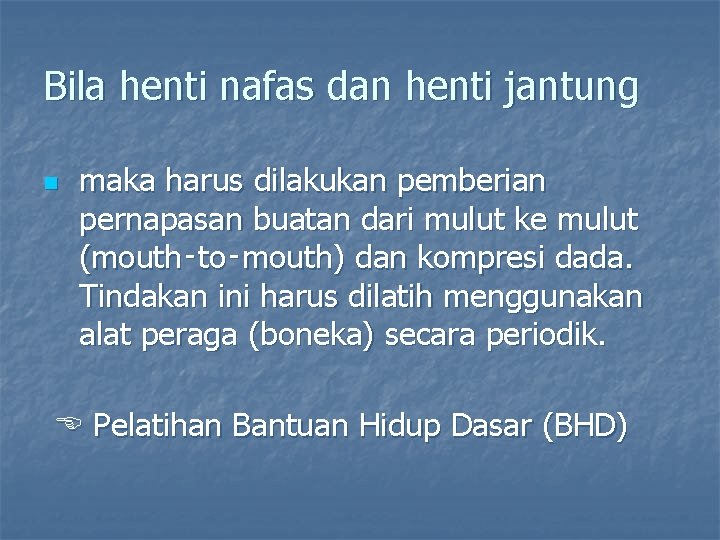 Bila henti nafas dan henti jantung

maka harus dilakukan pemberian pernapasan buatan dari mulut ke mulut (mouth-to-mouth) dan kompresi dada. Tindakan ini harus dilatih menggunakan alat peraga (boneka) secara periodik.

☜ Pelatihan Bantuan Hidup Dasar (BHD)